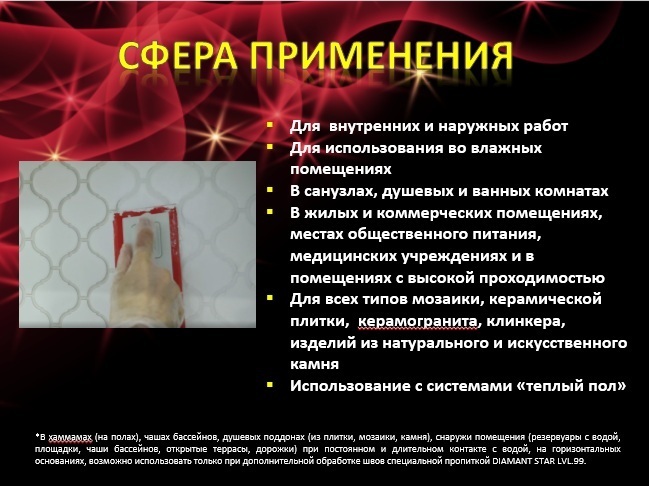 СФЕРА ПРИМЕНЕНИЯ

- Для внутренних и наружных работ
- Для использования во влажных помещениях
- В санузлах, душевых и ванных комнатах
- В жилых и коммерческих помещениях, местах общественного питания, медицинских учреждениях и в помещениях с высокой проходимостью
- Для всех типов мозаики, керамической плитки, керамогранита, клинкера, изделий из натурального и искусственного камня
- Использование с системами «теплый пол»

*В хаммамах (на полах), чашах бассейнов, душевых поддонах (из плитки, мозаики, камня), снаружи помещения (резервуары с водой, площадки, чаши бассейнов, открытые террасы, дорожки) при постоянном и длительном контакте с водой, на горизонтальных основаниях, возможно использовать только при дополнительной обработке швов специальной пропиткой DIAMANT STAR LVL.99.